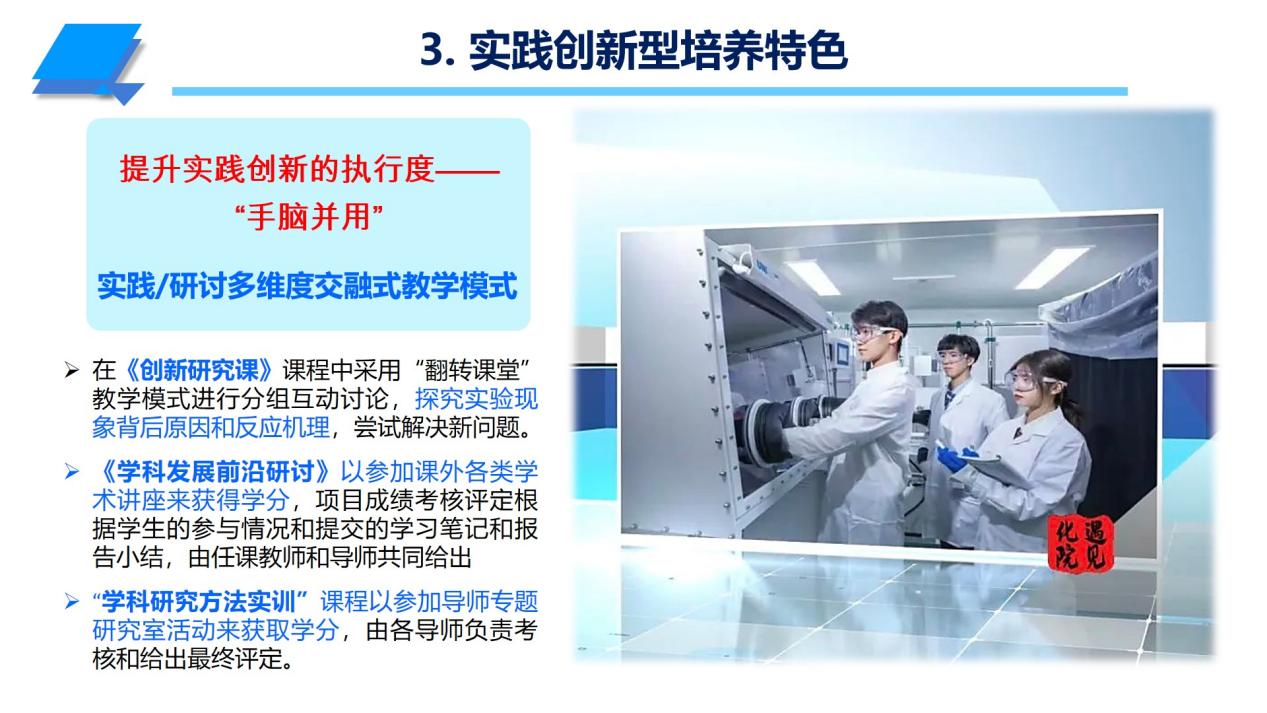 3. 实践创新型培养特色

提升实践创新的执行度——“手脑并用”

实践/研讨多维度交融式教学模式

➢ 在《创新研究课》课程中采用“翻转课堂”教学模式进行分组互动讨论，探究实验现象背后原因和反应机理，尝试解决新问题。

➢ 《学科发展前沿研讨》以参加课外各类学术讲座来获得学分，项目成绩考核评定根据学生的参与情况和提交的学习笔记和报告小结，由任课教师和导师共同给出

➢ “学科研究方法实训”课程以参加导师专题研究室活动来获取学分，由各导师负责考核和给出最终评定。

遇见化院